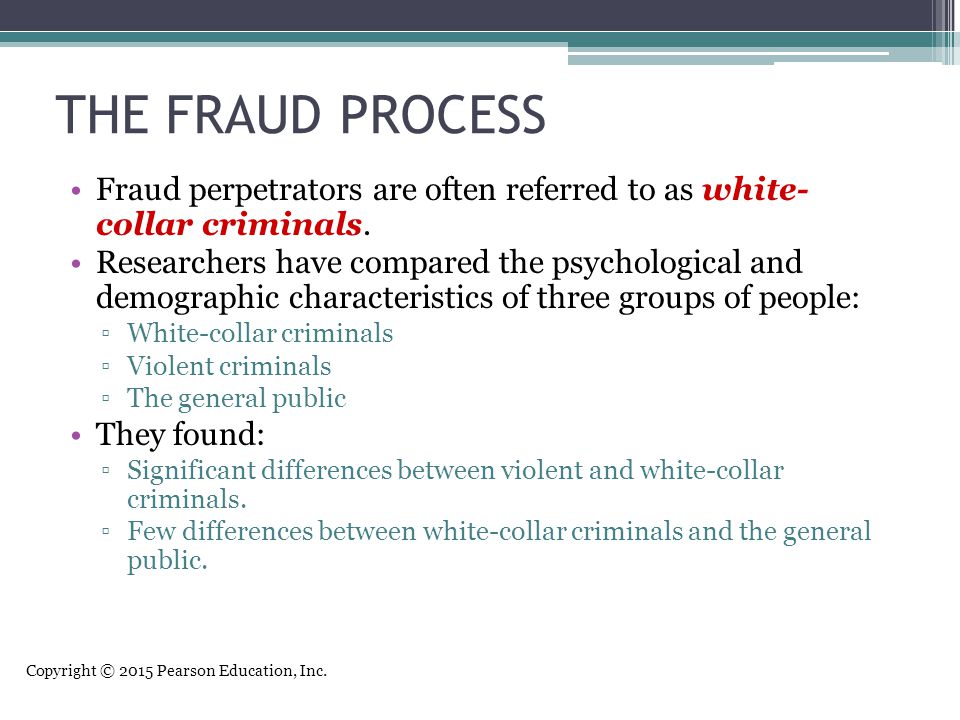 THE FRAUD PROCESS

• Fraud perpetrators are often referred to as white-collar criminals.
• Researchers have compared the psychological and demographic characteristics of three groups of people:
▫ White-collar criminals
▫ Violent criminals
▫ The general public
• They found:
▫ Significant differences between violent and white-collar criminals.
▫ Few differences between white-collar criminals and the general public.

Copyright © 2015 Pearson Education, Inc.